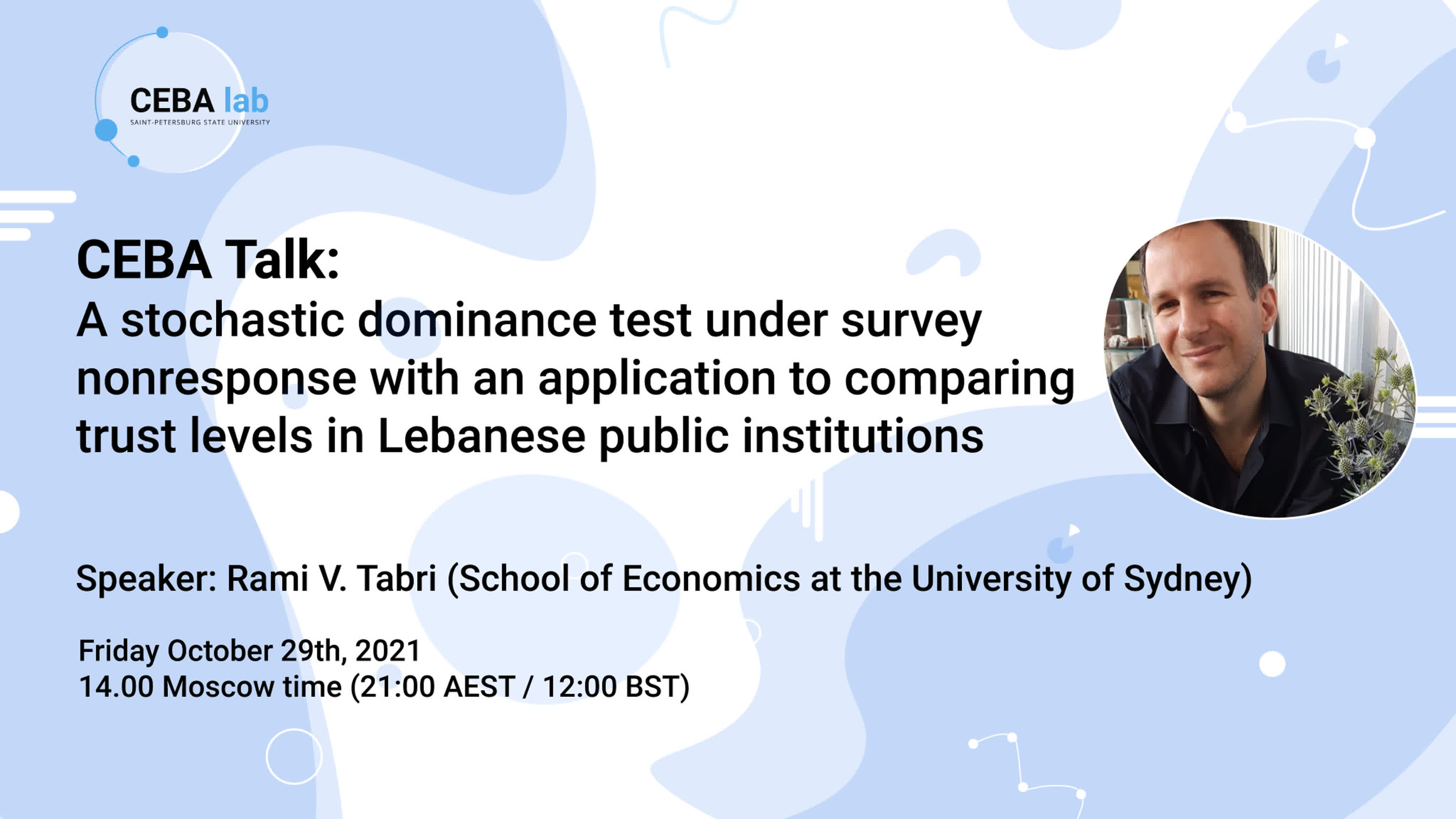 CEBA lab
SAINT-PETERSBURG STATE UNIVERSITY

CEBA Talk:
A stochastic dominance test under survey nonresponse with an application to comparing trust levels in Lebanese public institutions

Speaker: Rami V. Tabri (School of Economics at the University of Sydney)

Friday October 29th, 2021
14.00 Moscow time (21:00 AEST / 12:00 BST)